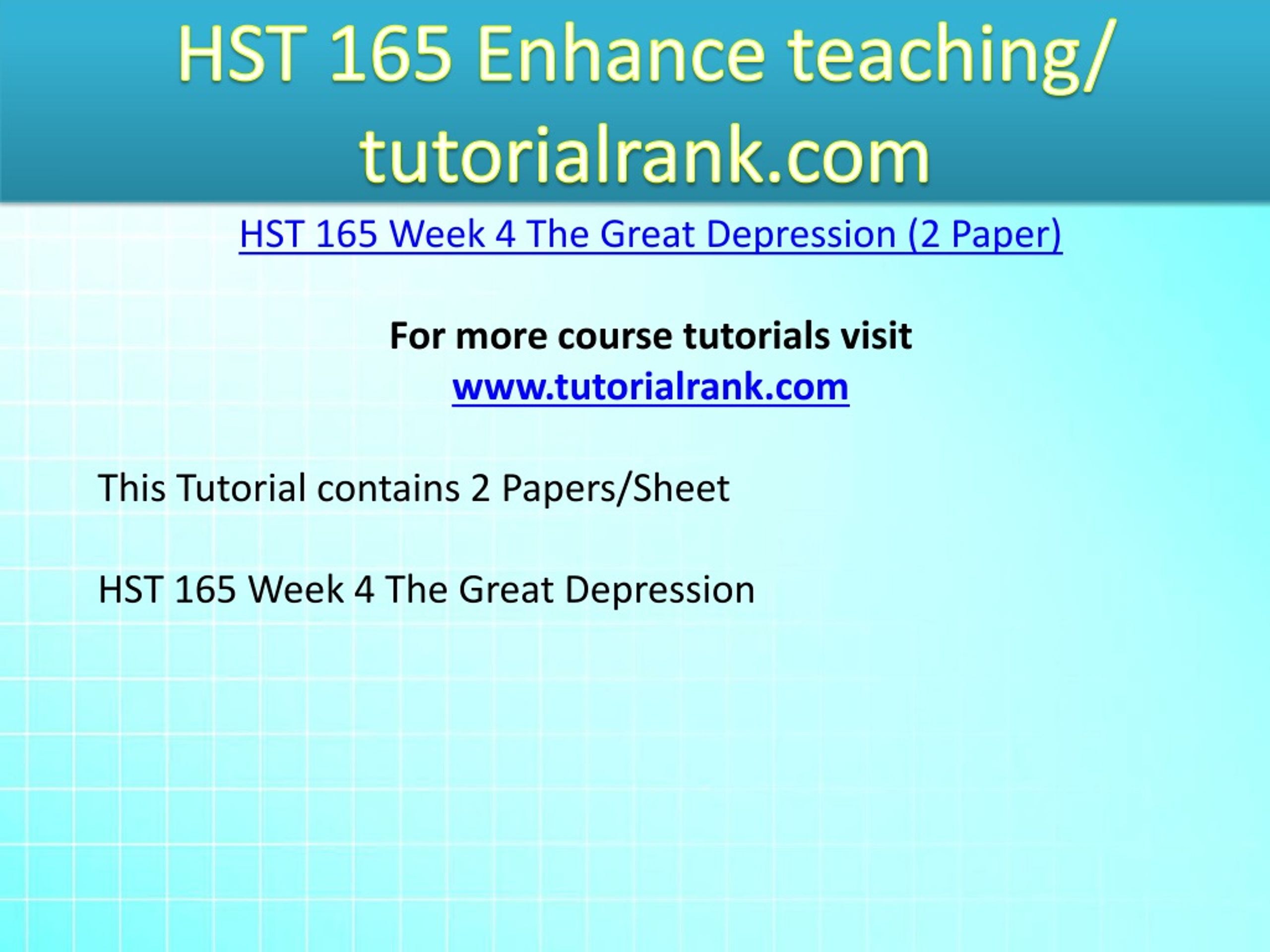 HST 165 Enhance teaching/ tutorialrank.com

HST 165 Week 4 The Great Depression (2 Paper)

For more course tutorials visit
www.tutorialrank.com

This Tutorial contains 2 Papers/Sheet

HST 165 Week 4 The Great Depression